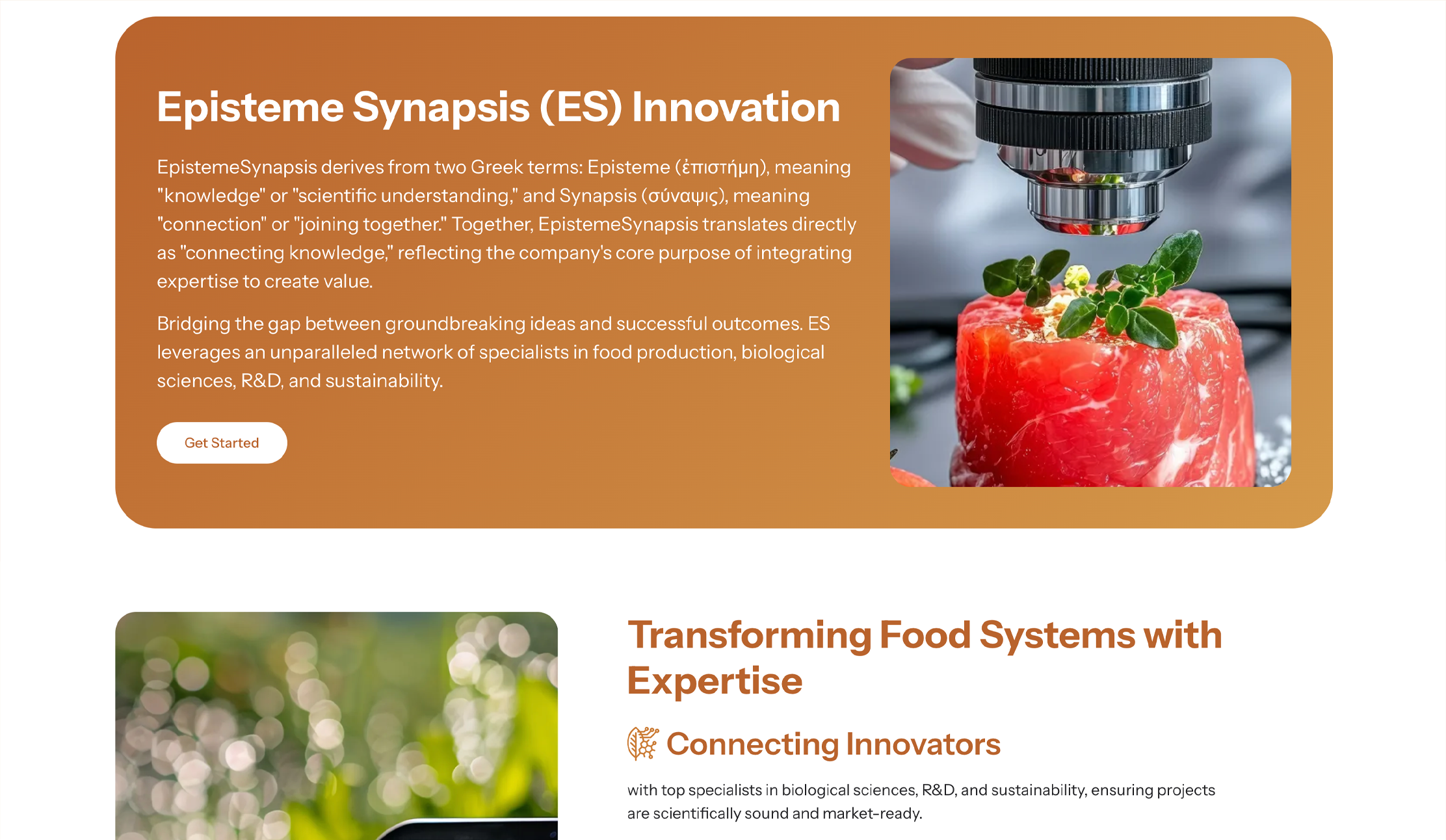 Episteme Synapsis (ES) Innovation

EpistemeSynapsis derives from two Greek terms: Episteme (ἐπιστήμη), meaning "knowledge" or "scientific understanding," and Synapsis (σύναψις), meaning "connection" or "joining together." Together, EpistemeSynapsis translates directly as "connecting knowledge," reflecting the company's core purpose of integrating expertise to create value.

Bridging the gap between groundbreaking ideas and successful outcomes. ES leverages an unparalleled network of specialists in food production, biological sciences, R&D, and sustainability.

Get Started

Transforming Food Systems with Expertise

Connecting Innovators

with top specialists in biological sciences, R&D, and sustainability, ensuring projects are scientifically sound and market-ready.